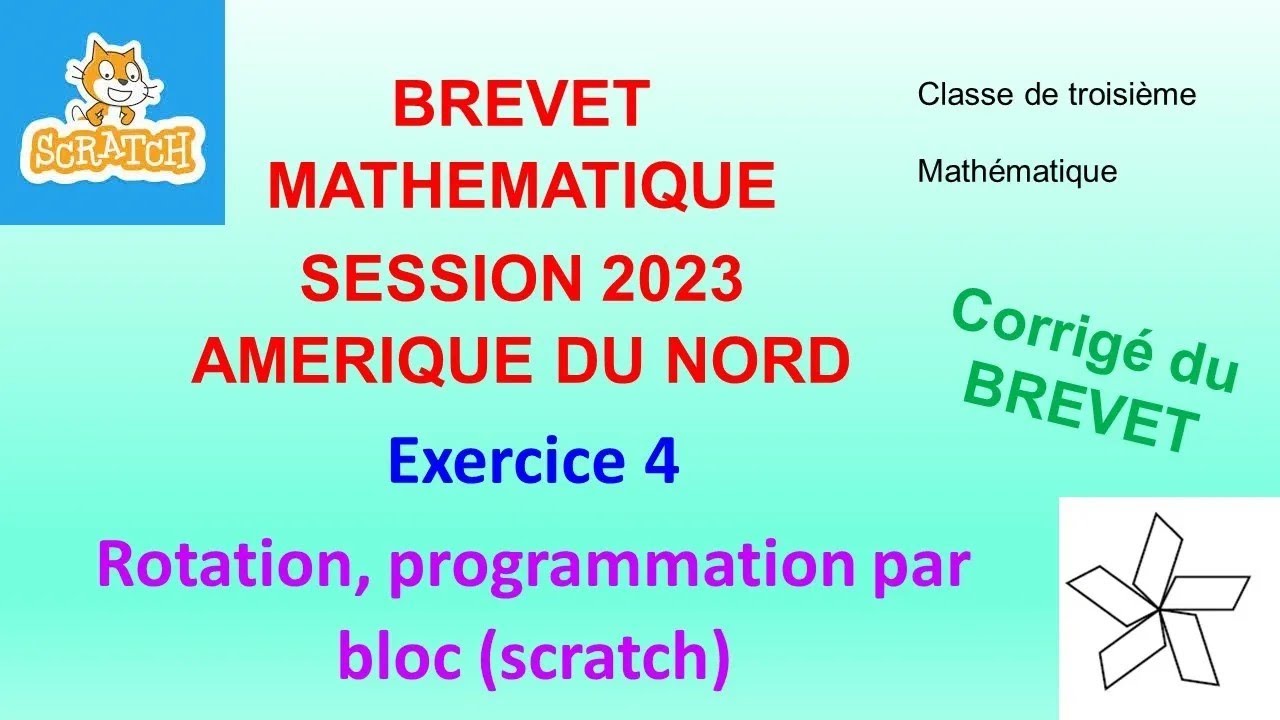 SCRATCH

BREVET
MATHEMATIQUE
SESSION 2023
AMERIQUE DU NORD

Classe de troisième

Mathématique

Corrigé du BREVET

Exercice 4

Rotation, programmation par bloc (scratch)